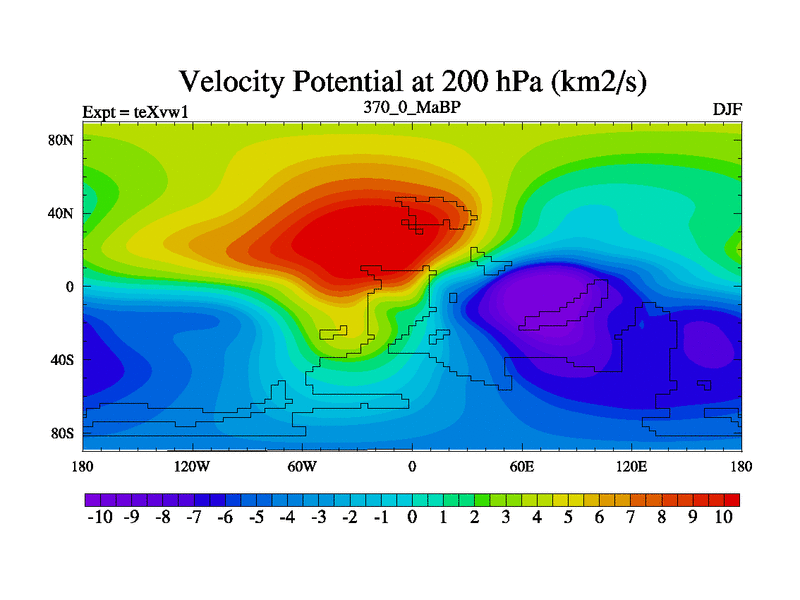 Velocity Potential at 200 hPa (km2/s)

Expt = teXvw1

370_0_MaBP

DJF

80N
40N
0
40S
80S

180 120W 60W 0 60E 120E 180

-10 -9 -8 -7 -6 -5 -4 -3 -2 -1 0 1 2 3 4 5 6 7 8 9 10